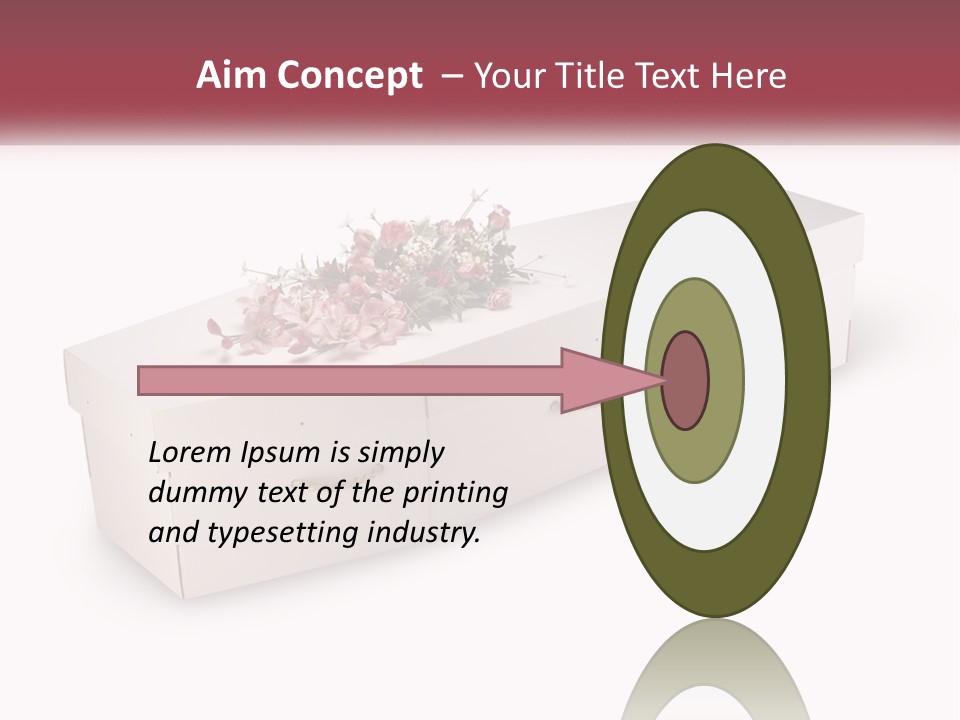 Aim Concept – Your Title Text Here

Lorem Ipsum is simply dummy text of the printing and typesetting industry.